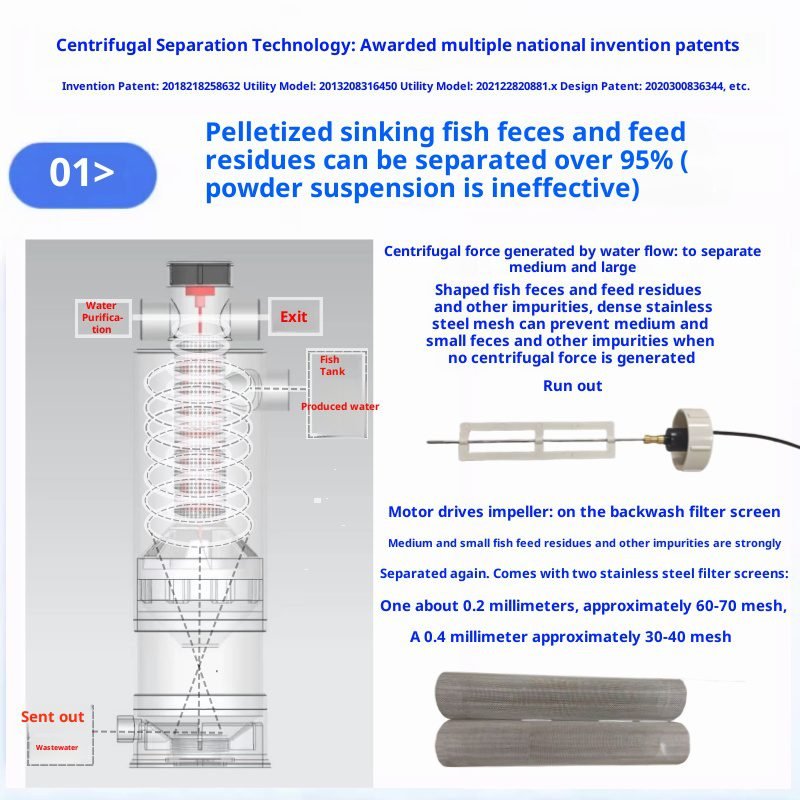 Centrifugal Separation Technology: Awarded multiple national invention patents

Invention Patent: 2018218258632 Utility Model: 2013208316450 Utility Model: 202122820881.x Design Patent: 2020300836344, etc.

01>

Pelletized sinking fish feces and feed residues can be separated over 95% ( powder suspension is ineffective)

Water Purification

Exit

Fish Tank

Produced water

Sent out

Wastewater

Centrifugal force generated by water flow: to separate medium and large

Shaped fish feces and feed residues and other impurities, dense stainless steel mesh can prevent medium and small feces and other impurities when no centrifugal force is generated

Run out

Motor drives impeller: on the backwash filter screen

Medium and small fish feed residues and other impurities are strongly

Separated again. Comes with two stainless steel filter screens:

One about 0.2 millimeters, approximately 60-70 mesh,

A 0.4 millimeter approximately 30-40 mesh